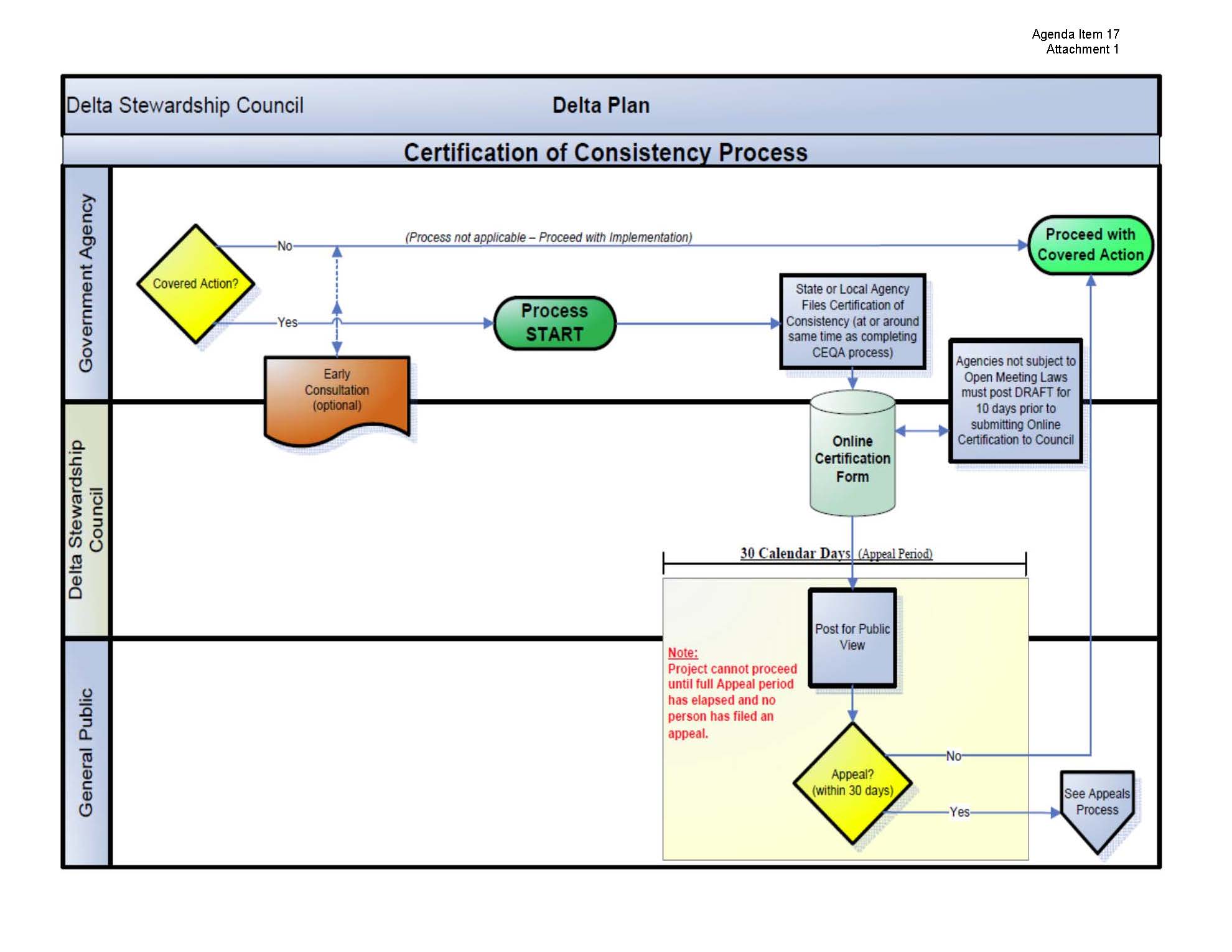 Agenda Item 17
Attachment 1

Delta Stewardship Council

Delta Plan

Certification of Consistency Process

Government Agency

Covered Action?

No

(Process not applicable – Proceed with Implementation)

Proceed with Covered Action

Yes

Process START

State or Local Agency Files Certification of Consistency (at or around same time as completing CEQA process)

Early Consultation (optional)

Agencies not subject to Open Meeting Laws must post DRAFT for 10 days prior to submitting Online Certification to Council

Delta Stewardship Council

Online Certification Form

30 Calendar Days (Appeal Period)

Post for Public View

General Public

Note:
Project cannot proceed until full Appeal period has elapsed and no person has filed an appeal.

Appeal? (within 30 days)

No

Yes

See Appeals Process